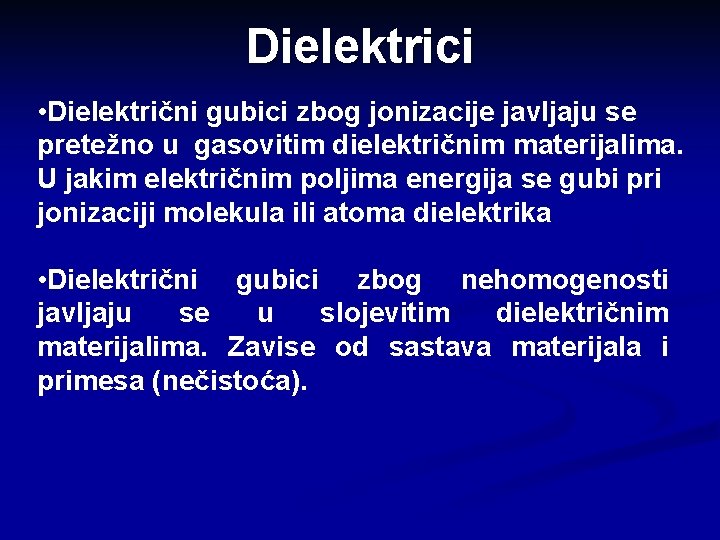 Dielektrici

•Dielektrični gubici zbog jonizacije javljaju se pretežno u gasovitim dielektričnim materijalima. U jakim električnim poljima energija se gubi pri jonizaciji molekula ili atoma dielektrika

•Dielektrični gubici zbog nehomogenosti javljaju se u slojevitim dielektričnim materijalima. Zavise od sastava materijala i primesa (nečistoća).